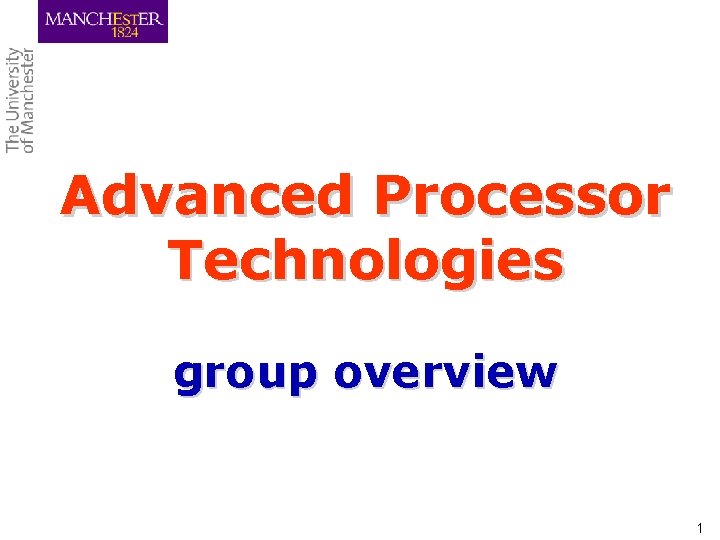 MANCHESTER
1824

The University
of Manchester

Advanced Processor Technologies

group overview

1